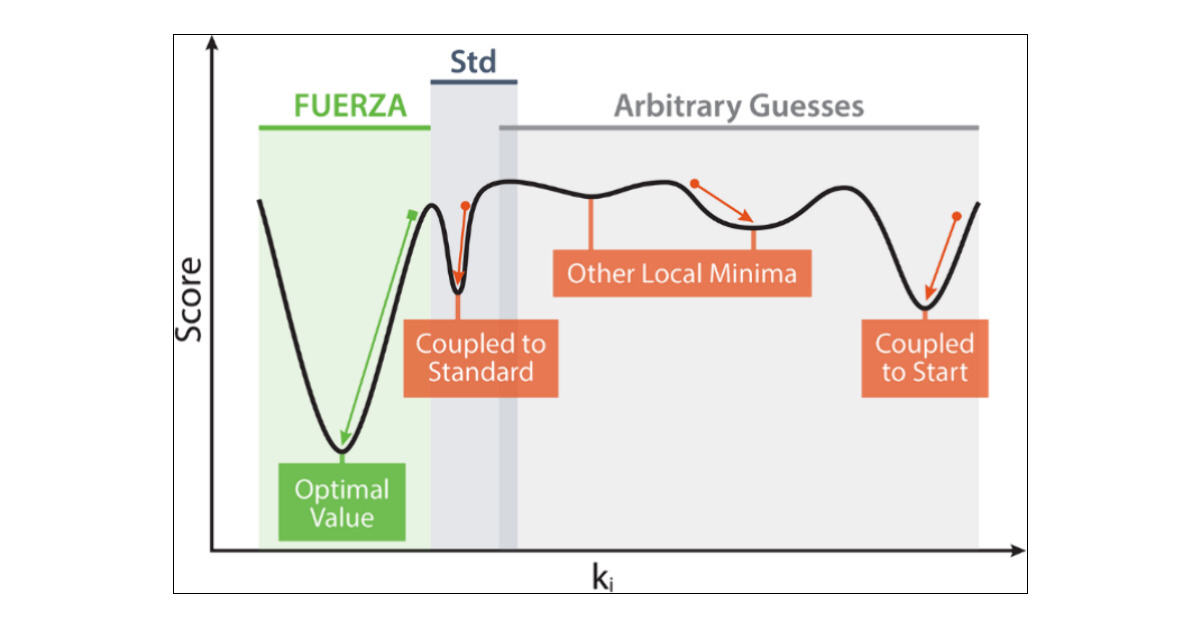 Std

FUERZA

Arbitrary Guesses

Score

Other Local Minima

Coupled to Standard

Coupled to Start

Optimal Value

$k_i$